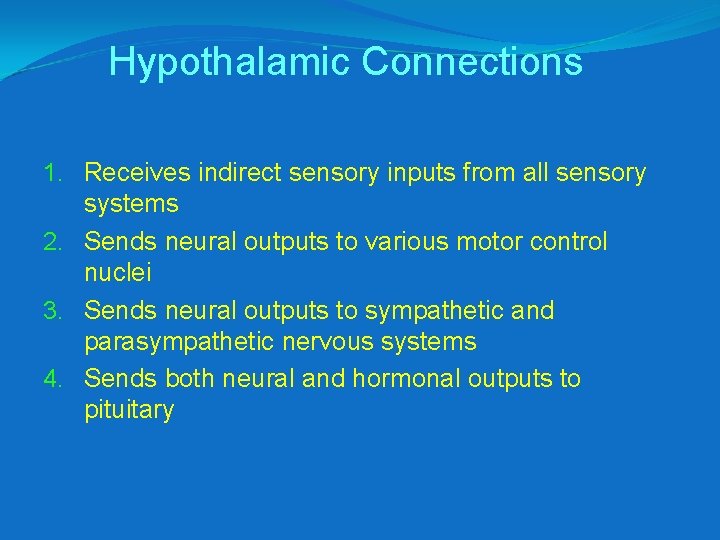 Hypothalamic Connections

1. Receives indirect sensory inputs from all sensory systems
2. Sends neural outputs to various motor control nuclei
3. Sends neural outputs to sympathetic and parasympathetic nervous systems
4. Sends both neural and hormonal outputs to pituitary